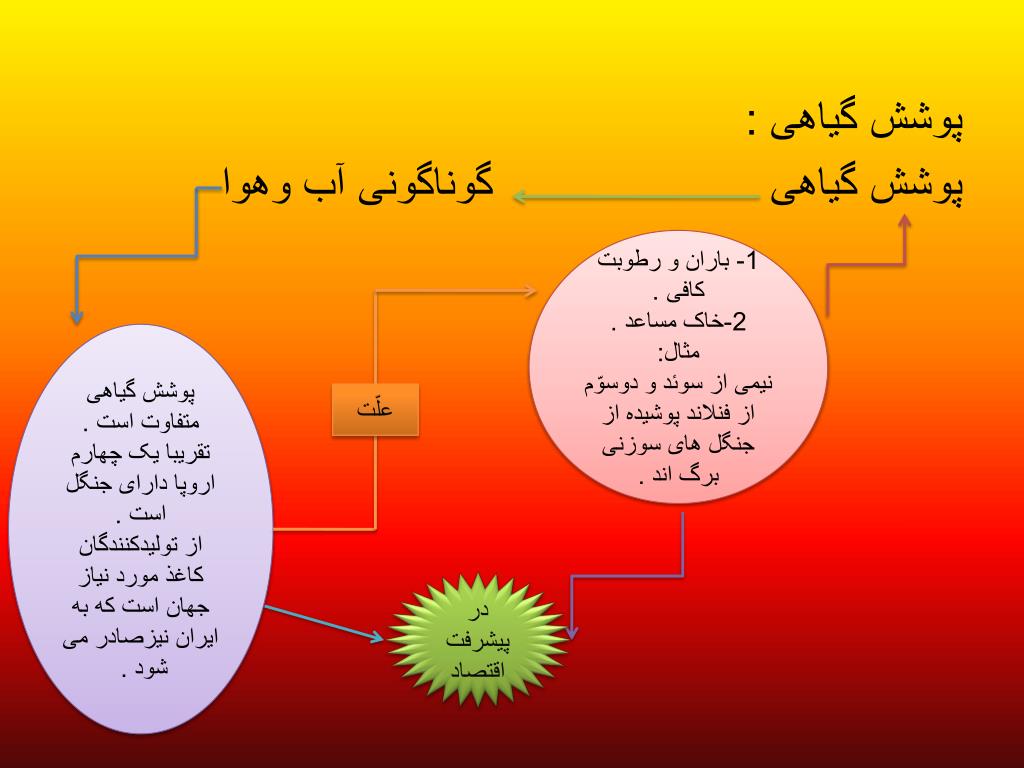 پوشش گیاهی :

پوشش گیاهی

گوناگونی آب وهوا

1- باران و رطوبت کافی .
2-خاک مساعد .
مثال:
نیمی از سوئد و دوسوّم از فنلاند پوشیده از جنگل های سوزنی برگ اند .

علّت

پوشش گیاهی متفاوت است . تقریبا یک چهارم اروپا دارای جنگل است .
از تولیدکنندگان کاغذ مورد نیاز جهان است که به ایران نیزصادر می شود .

در پیشرفت اقتصاد